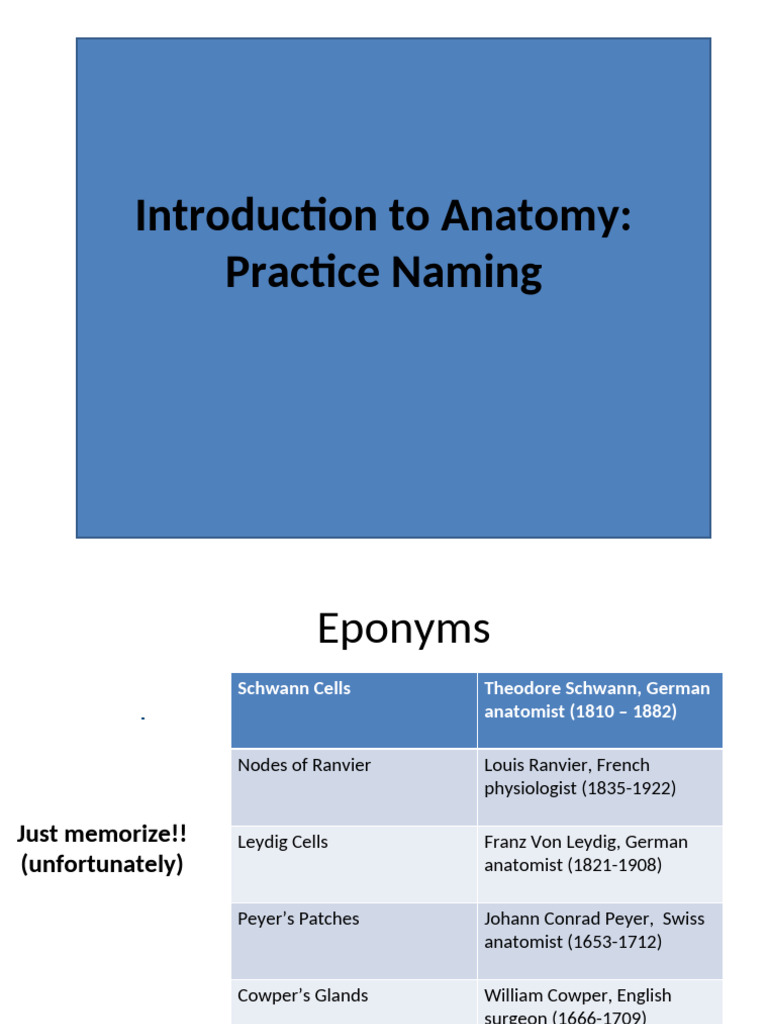 Introduction to Anatomy: Practice Naming

Eponyms

Just memorize!! (unfortunately)

| Schwann Cells | Theodore Schwann, German anatomist (1810 – 1882) |
|---|---|
| Nodes of Ranvier | Louis Ranvier, French physiologist (1835-1922) |
| Leydig Cells | Franz Von Leydig, German anatomist (1821-1908) |
| Peyer's Patches | Johann Conrad Peyer, Swiss anatomist (1653-1712) |
| Cowper's Glands | William Cowper, English surgeon (1666-1709) |